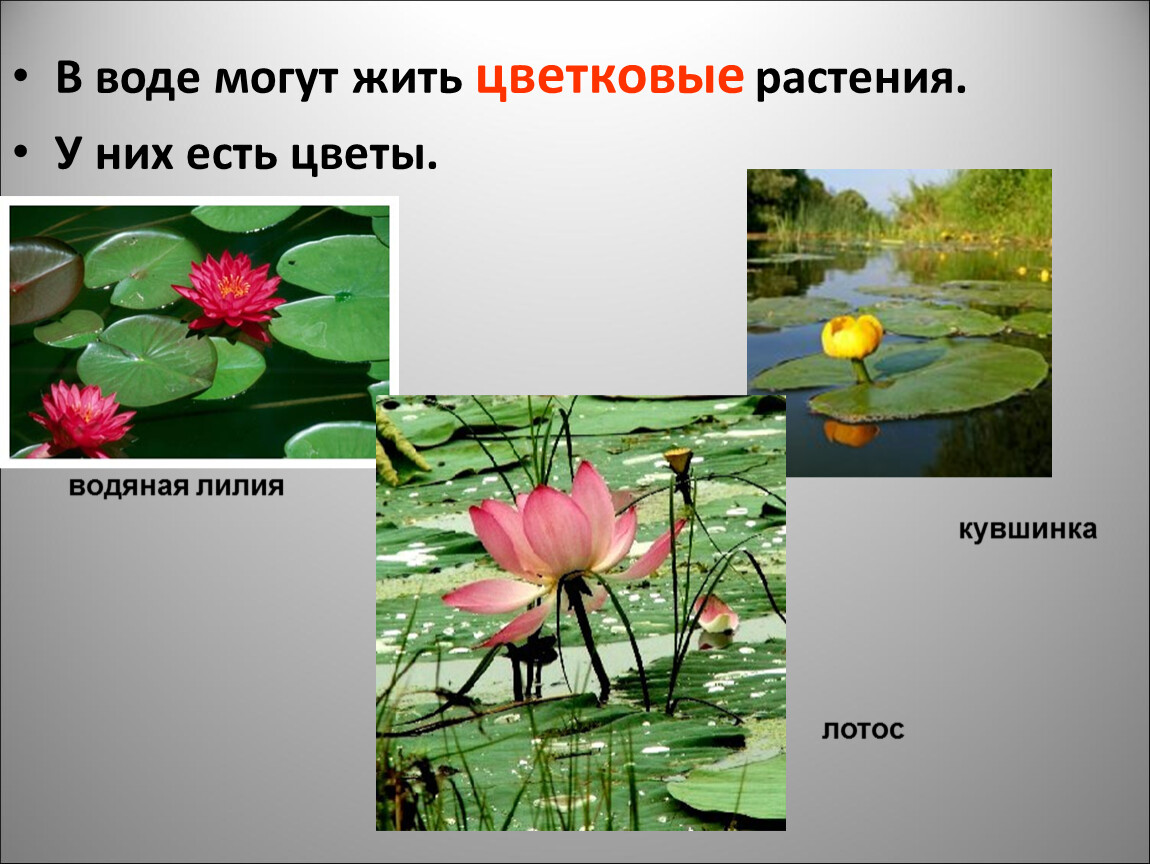 • В воде могут жить цветковые растения.

• У них есть цветы.

водяная лилия

кувшинка

лотос